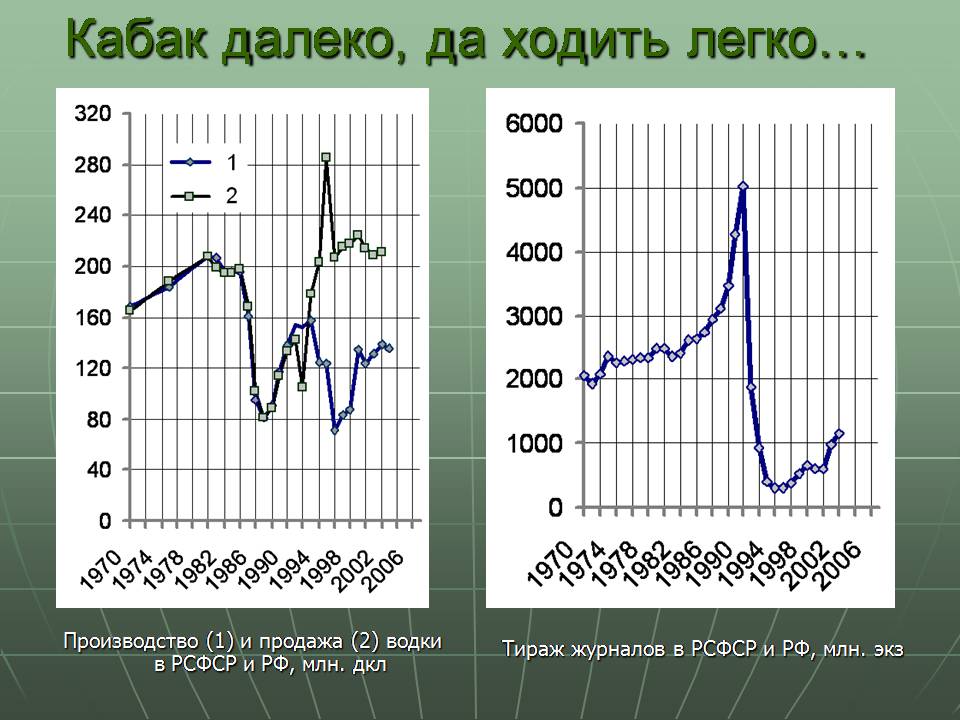 Кабак далеко, да ходить легко…

320
280
240
200
160
120
80
40
0

1
2

1970
1974
1978
1982
1986
1990
1994
1998
2002
2006

Производство (1) и продажа (2) водки в РСФСР и РФ, млн. дкл

6000
5000
4000
3000
2000
1000
0

1970
1974
1978
1982
1986
1990
1994
1998
2002
2006

Тираж журналов в РСФСР и РФ, млн. экз